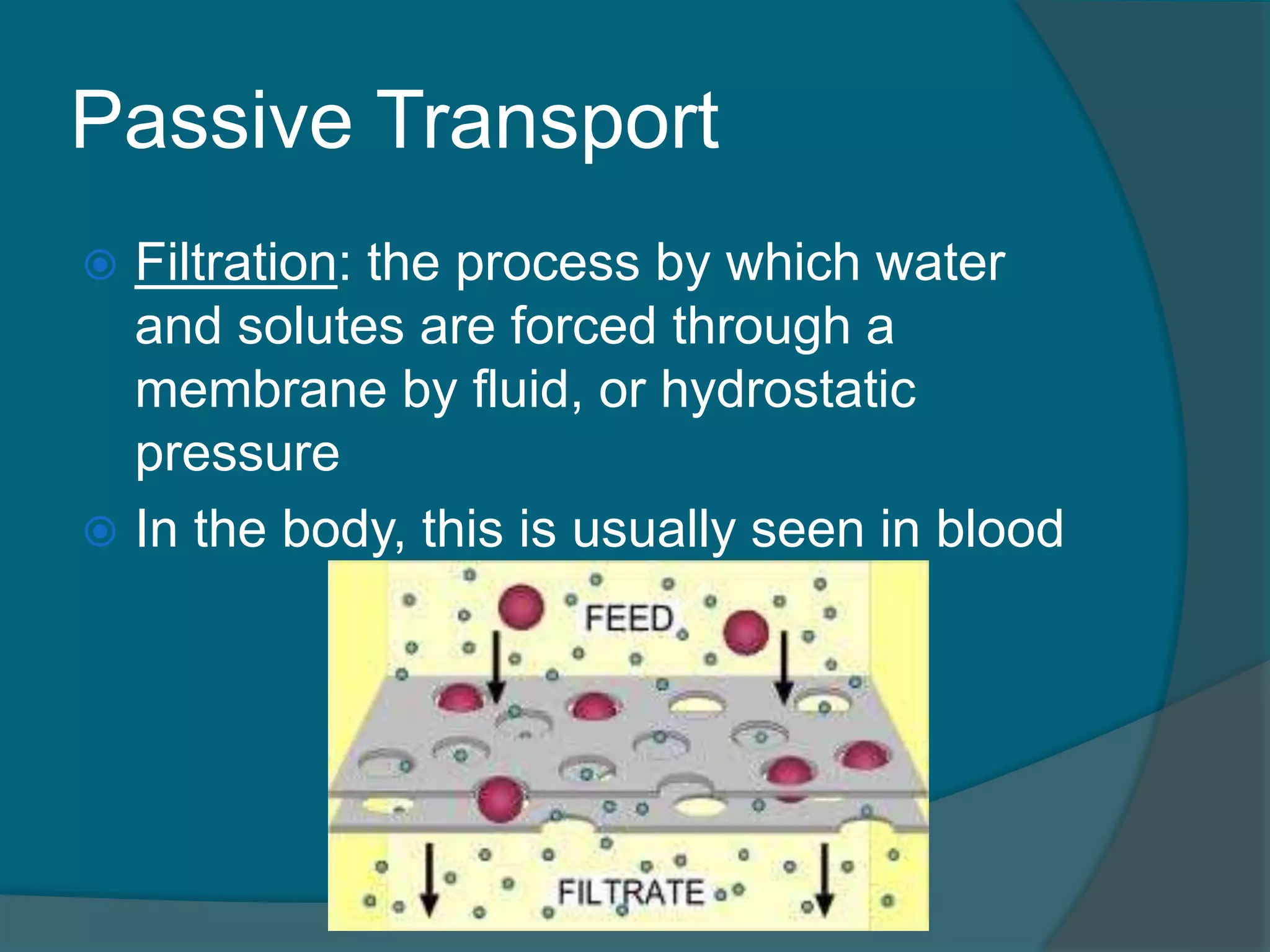 Passive Transport

Filtration: the process by which water and solutes are forced through a membrane by fluid, or hydrostatic pressure

In the body, this is usually seen in blood

FEED

FILTRATE